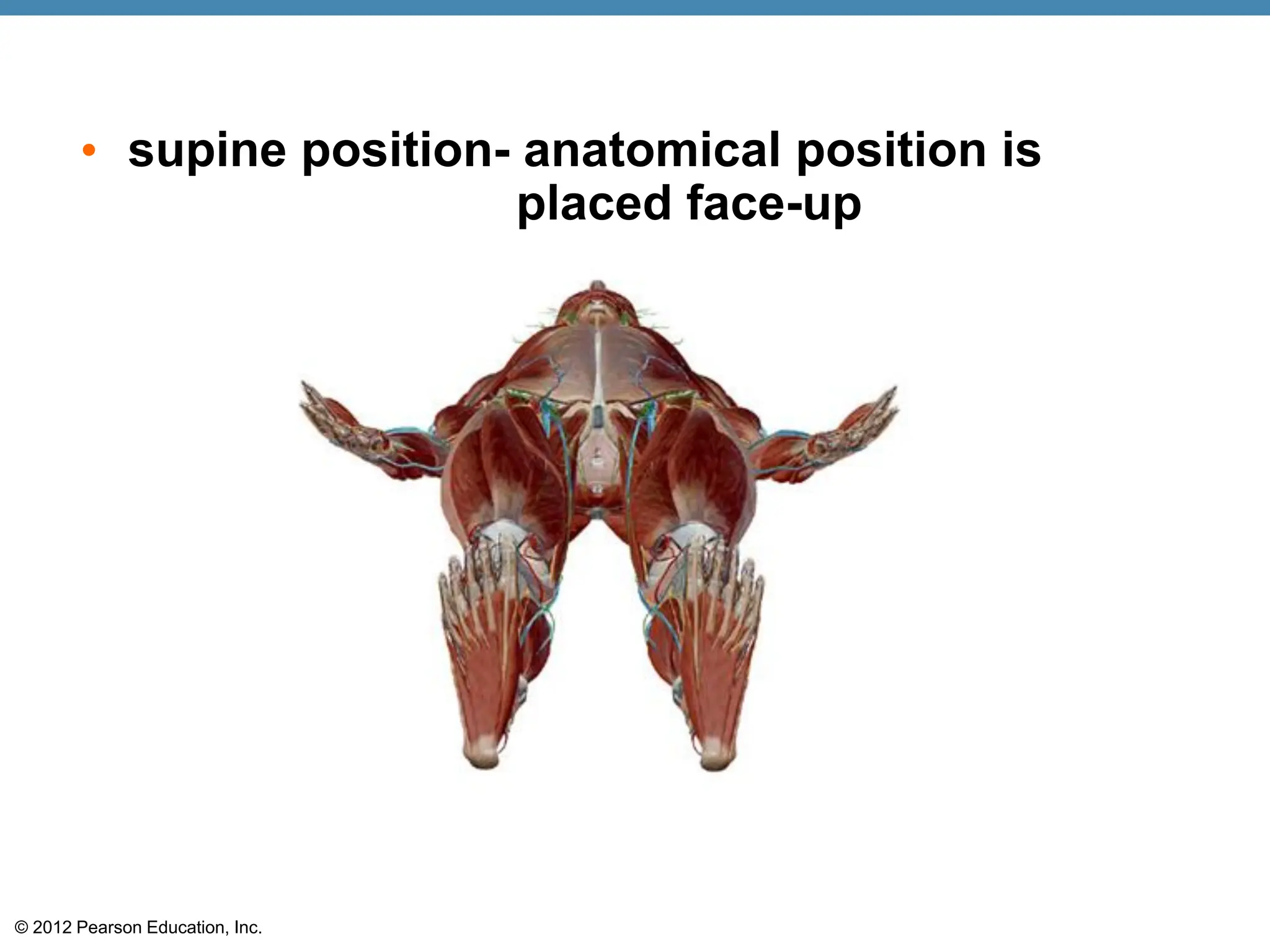 • supine position- anatomical position is placed face-up

© 2012 Pearson Education, Inc.